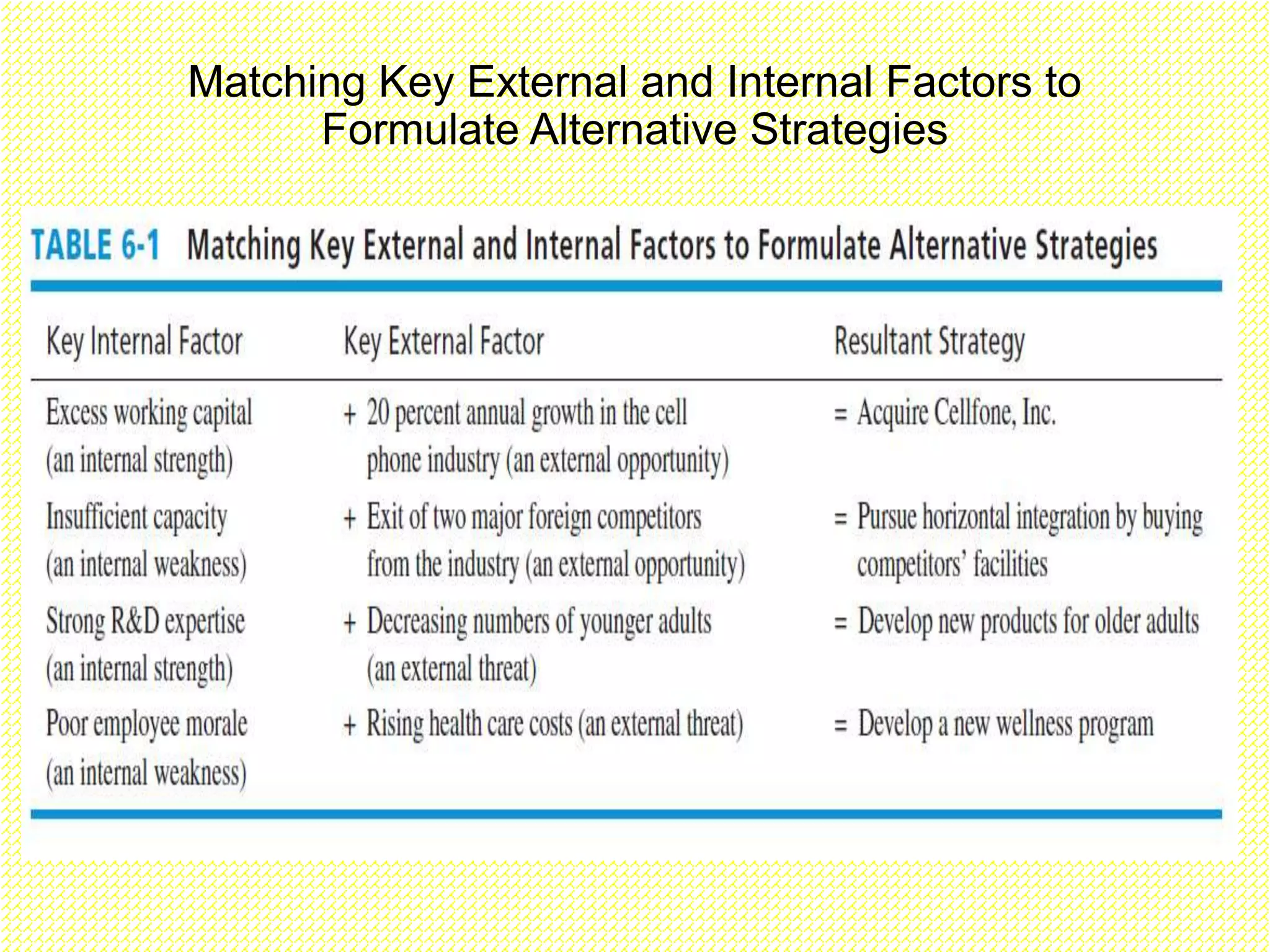 Matching Key External and Internal Factors to Formulate Alternative Strategies

TABLE 6-1 Matching Key External and Internal Factors to Formulate Alternative Strategies

| Key Internal Factor | Key External Factor | Resultant Strategy |
|---|---|---|
| Excess working capital (an internal strength) | + 20 percent annual growth in the cell phone industry (an external opportunity) | = Acquire Cellfone, Inc. |
| Insufficient capacity (an internal weakness) | + Exit of two major foreign competitors from the industry (an external opportunity) | = Pursue horizontal integration by buying competitors' facilities |
| Strong R&D expertise (an internal strength) | + Decreasing numbers of younger adults (an external threat) | = Develop new products for older adults |
| Poor employee morale (an internal weakness) | + Rising health care costs (an external threat) | = Develop a new wellness program |